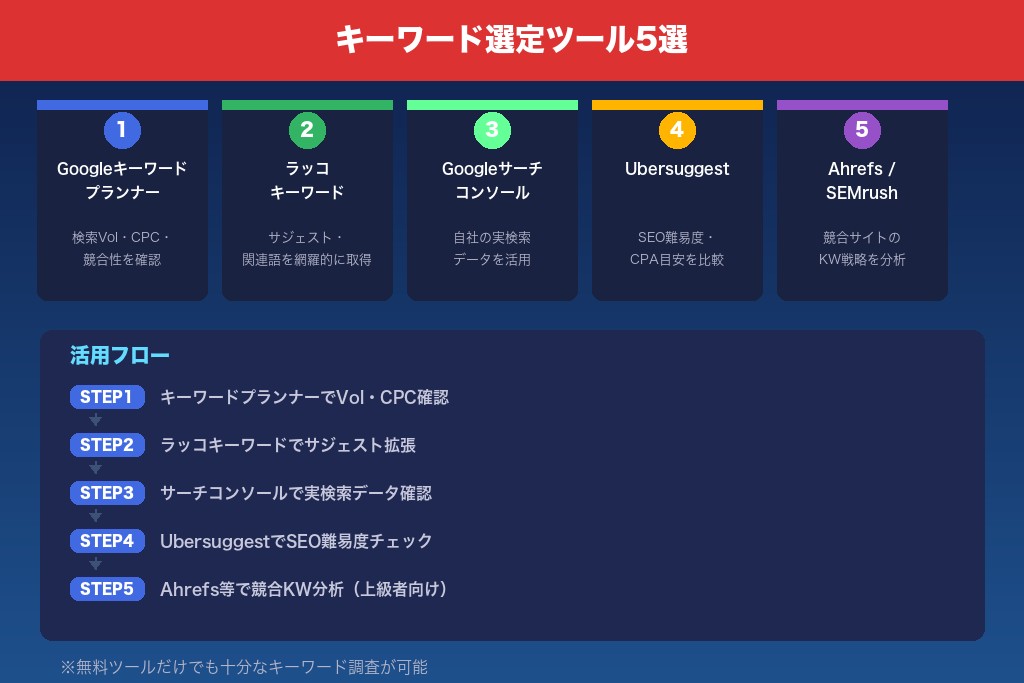 キーワード選定ツール5選

1
Googleキーワードプランナー
検索Vol・CPC・競合性を確認

2
ラッコキーワード
サジェスト・関連語を網羅的に取得

3
Googleサーチコンソール
自社の実検索データを活用

4
Ubersuggest
SEO難易度・CPA目安を比較

5
Ahrefs / SEMrush
競合サイトのKW戦略を分析

活用フロー
STEP1 キーワードプランナーでVol・CPC確認
STEP2 ラッコキーワードでサジェスト拡張
STEP3 サーチコンソールで実検索データ確認
STEP4 UbersuggestでSEO難易度チェック
STEP5 Ahrefs等で競合KW分析（上級者向け）

※無料ツールだけでも十分なキーワード調査が可能